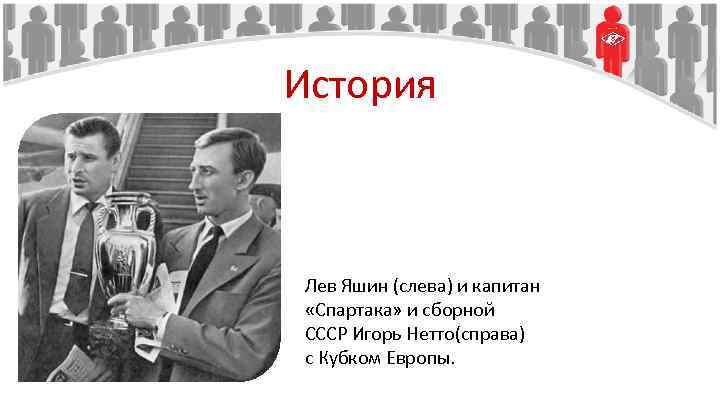 История

Лев Яшин (слева) и капитан «Спартака» и сборной СССР Игорь Нетто(справа) с Кубком Европы.